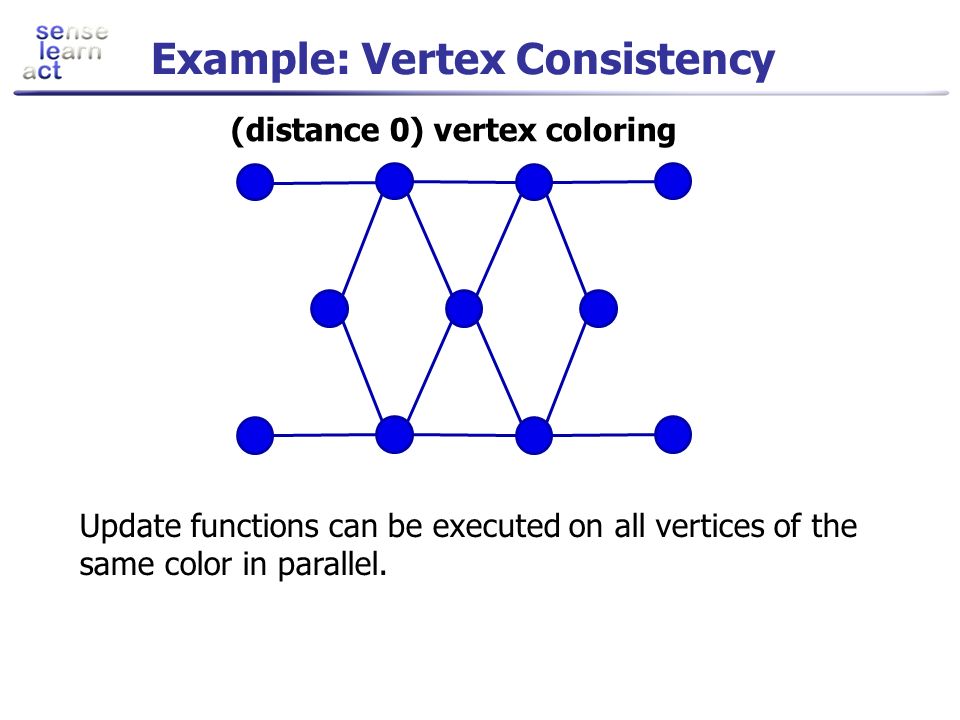 sense
learn
act

Example: Vertex Consistency

(distance 0) vertex coloring

Update functions can be executed on all vertices of the same color in parallel.